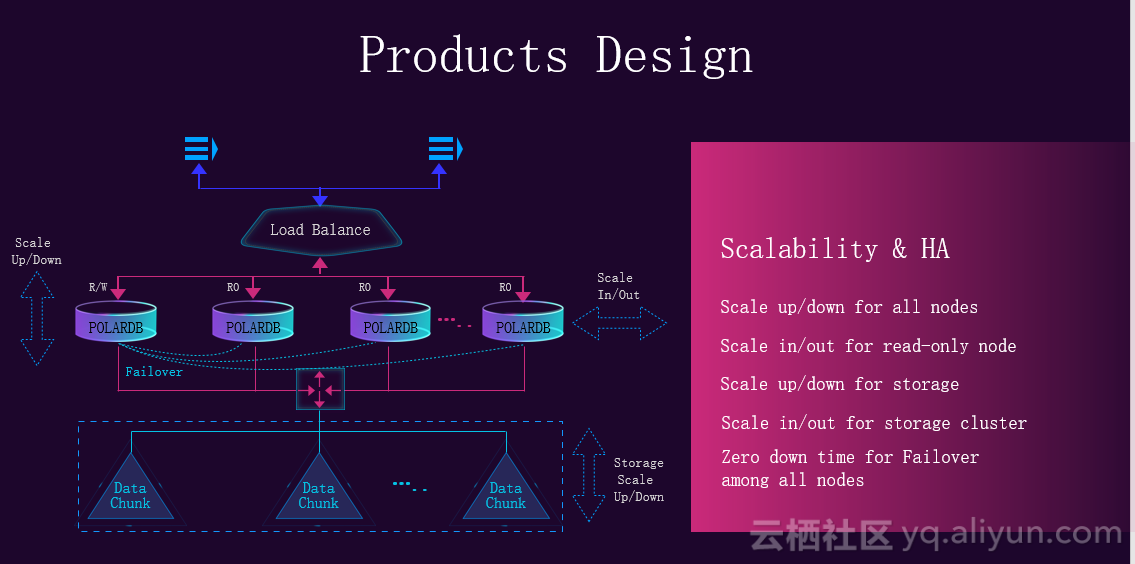 Products Design

Load Balance

Scale Up/Down

R/W RO RO RO

POLARDB POLARDB POLARDB POLARDB

Scale In/Out

Failover

Data Chunk Data Chunk Data Chunk

Storage Scale Up/Down

Scalability & HA

Scale up/down for all nodes

Scale in/out for read-only node

Scale up/down for storage

Scale in/out for storage cluster

Zero down time for Failover among all nodes

云栖社区 yq.aliyun.com